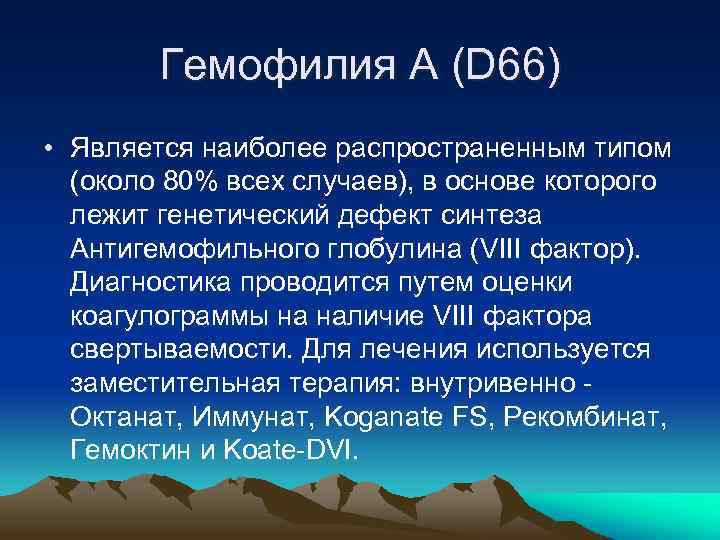 Гемофилия А (D66)

• Является наиболее распространенным типом (около 80% всех случаев), в основе которого лежит генетический дефект синтеза Антигемофильного глобулина (VIII фактор). Диагностика проводится путем оценки коагулограммы на наличие VIII фактора свертываемости. Для лечения используется заместительная терапия: внутривенно - Октанат, Иммунат, Koganate FS, Рекомбинат, Гемоктин и Koate-DVI.